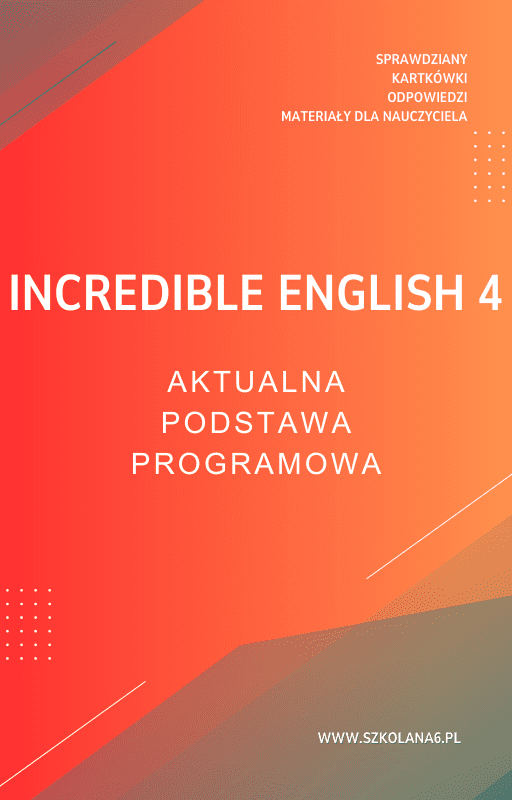 SPRAWDZIANY
KARTKÓWKI
ODPOWIEDZI
MATERIAŁY DLA NAUCZYCIELA

INCREDIBLE ENGLISH 4

AKTUALNA
PODSTAWA
PROGRAMOWA

WWW.SZKOLANA6.PL